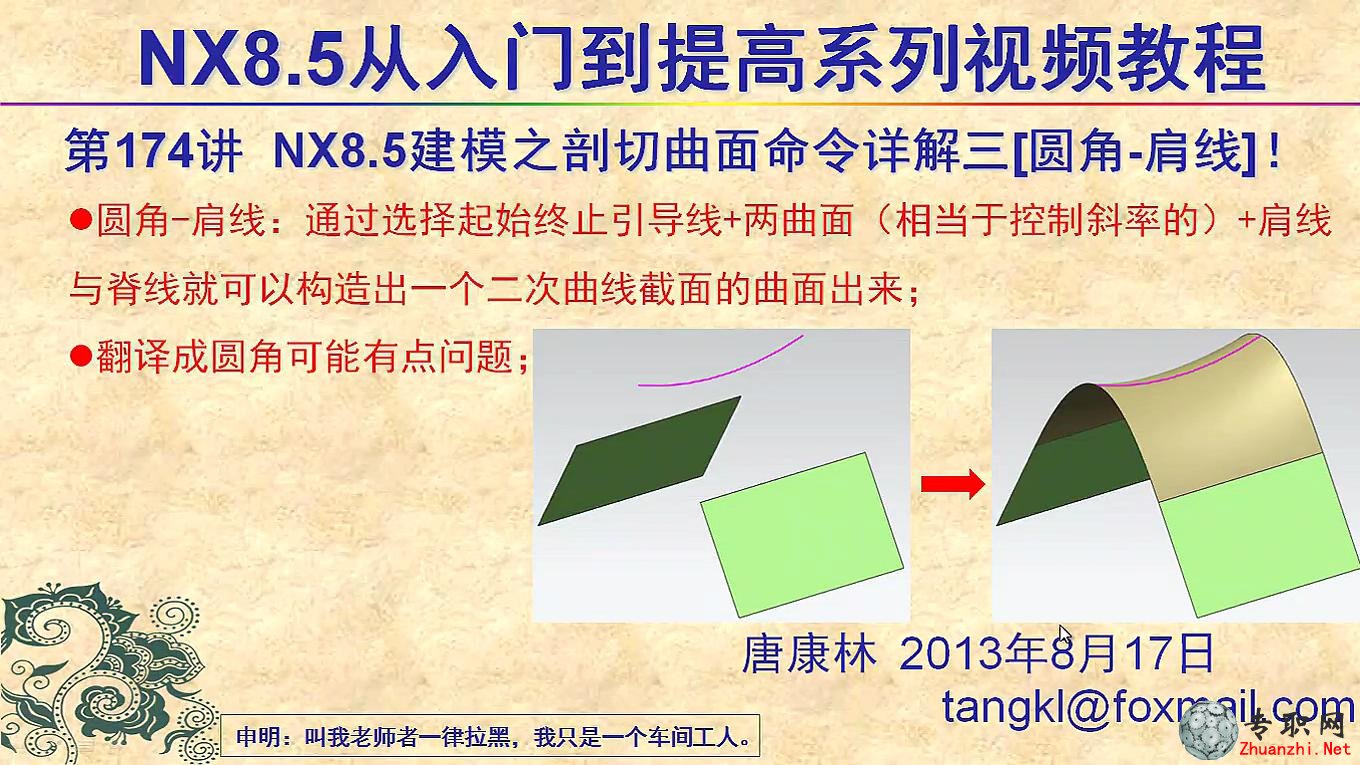 NX8.5从入门到提高系列视频教程

第174讲 NX8.5建模之剖切曲面命令详解三[圆角-肩线]！

●圆角-肩线：通过选择起始终止引导线+两曲面（相当于控制斜率的）+肩线与脊线就可以构造出一个二次曲线截面的曲面出来；

●翻译成圆角可能有点问题；

唐康林 2013年8月17日
tangkl@foxmail.com

申明：叫我老师者一律拉黑，我只是一个车间工人。

专职网
Zhuanzhi.Net